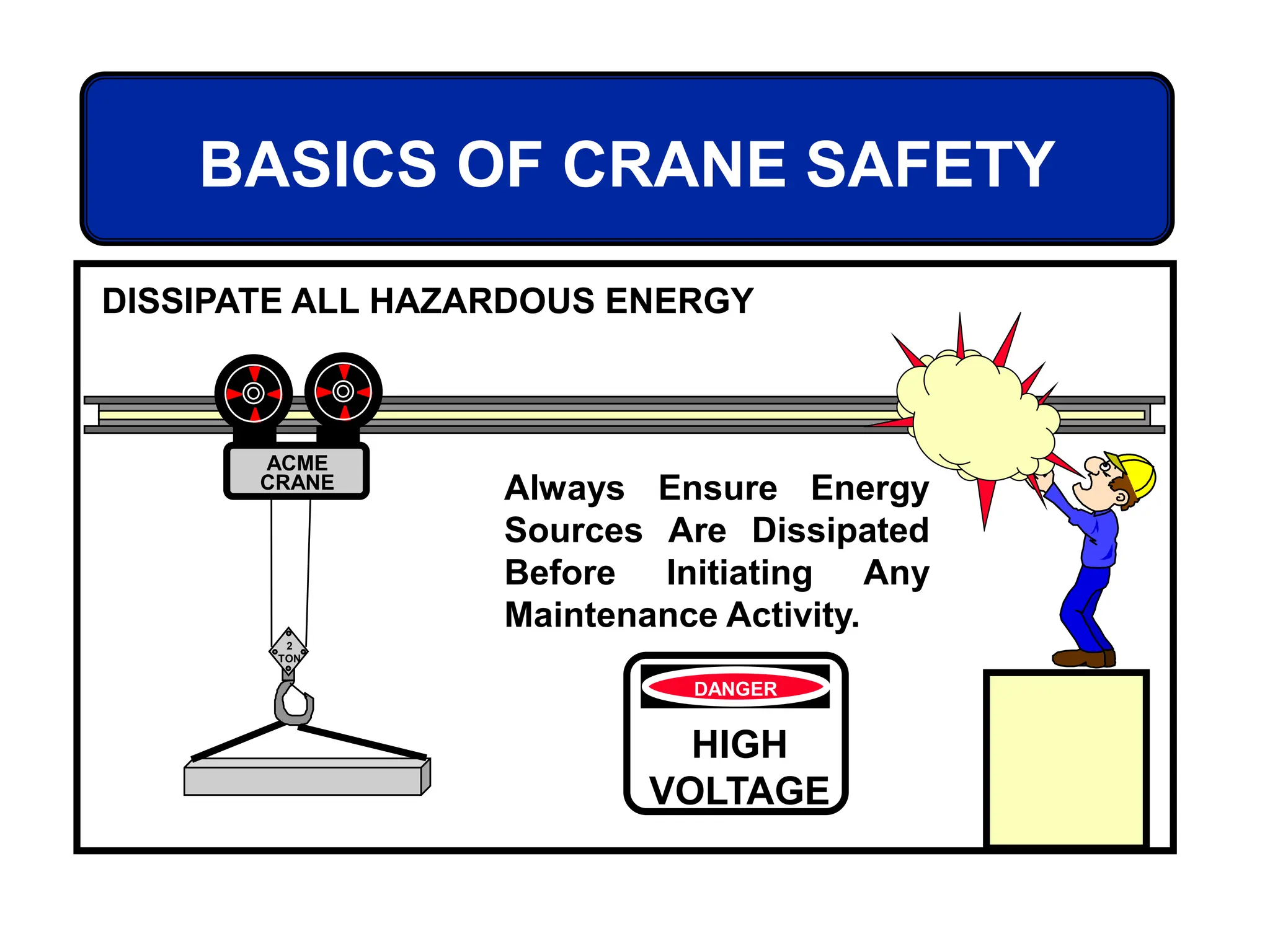 BASICS OF CRANE SAFETY

DISSIPATE ALL HAZARDOUS ENERGY

ACME CRANE

2 TON

Always Ensure Energy Sources Are Dissipated Before Initiating Any Maintenance Activity.

DANGER

HIGH VOLTAGE